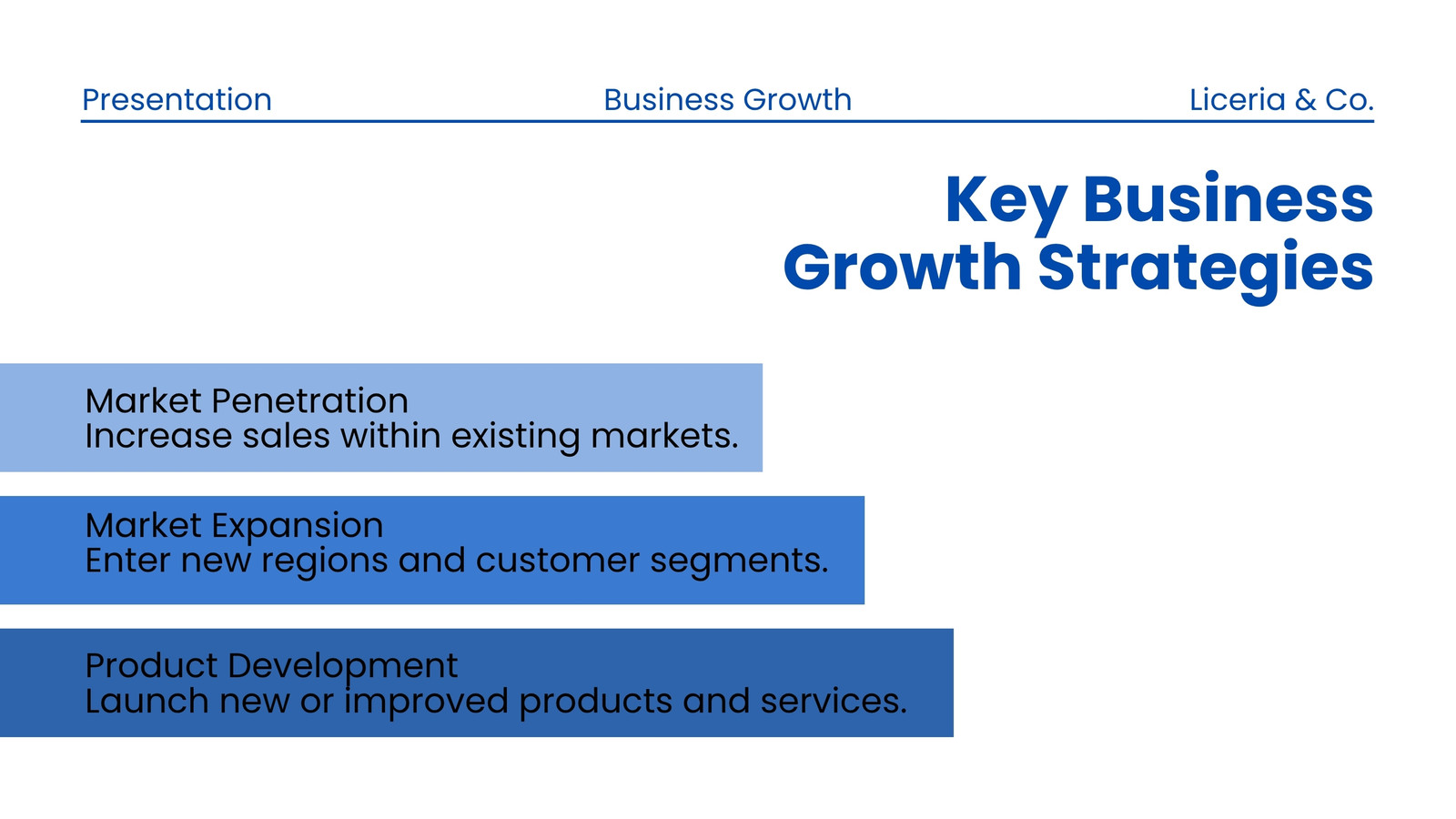 Presentation Business Growth Liceria & Co.

Key Business Growth Strategies

Market Penetration
Increase sales within existing markets.

Market Expansion
Enter new regions and customer segments.

Product Development
Launch new or improved products and services.